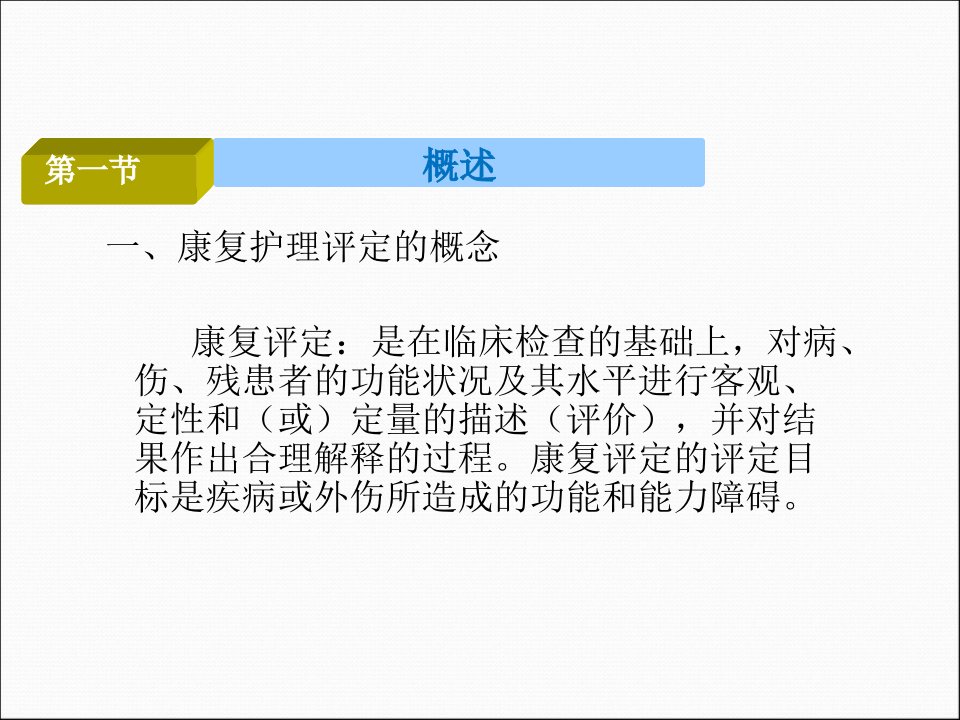 第一节

概述

一、康复护理评定的概念

康复评定：是在临床检查的基础上，对病、伤、残患者的功能状况及其水平进行客观、定性和（或）定量的描述（评价），并对结果作出合理解释的过程。康复评定的评定目标是疾病或外伤所造成的功能和能力障碍。